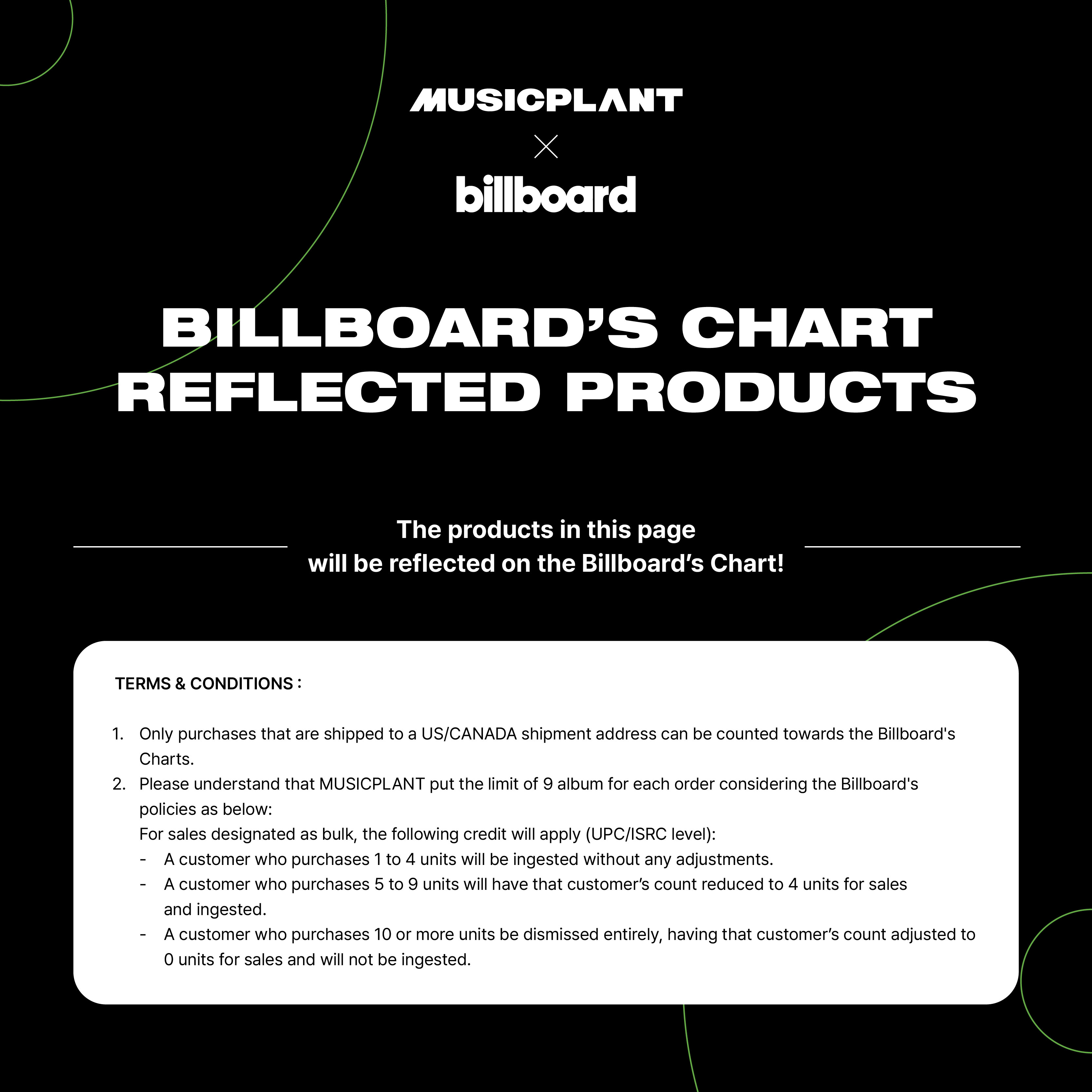 MUSICPLANT
×
billboard

BILLBOARD'S CHART REFLECTED PRODUCTS

The products in this page will be reflected on the Billboard's Chart!

TERMS & CONDITIONS :

1. Only purchases that are shipped to a US/CANADA shipment address can be counted towards the Billboard's Charts.
2. Please understand that MUSICPLANT put the limit of 9 album for each order considering the Billboard's policies as below:
For sales designated as bulk, the following credit will apply (UPC/ISRC level):
- A customer who purchases 1 to 4 units will be ingested without any adjustments.
- A customer who purchases 5 to 9 units will have that customer's count reduced to 4 units for sales and ingested.
- A customer who purchases 10 or more units be dismissed entirely, having that customer's count adjusted to 0 units for sales and will not be ingested.